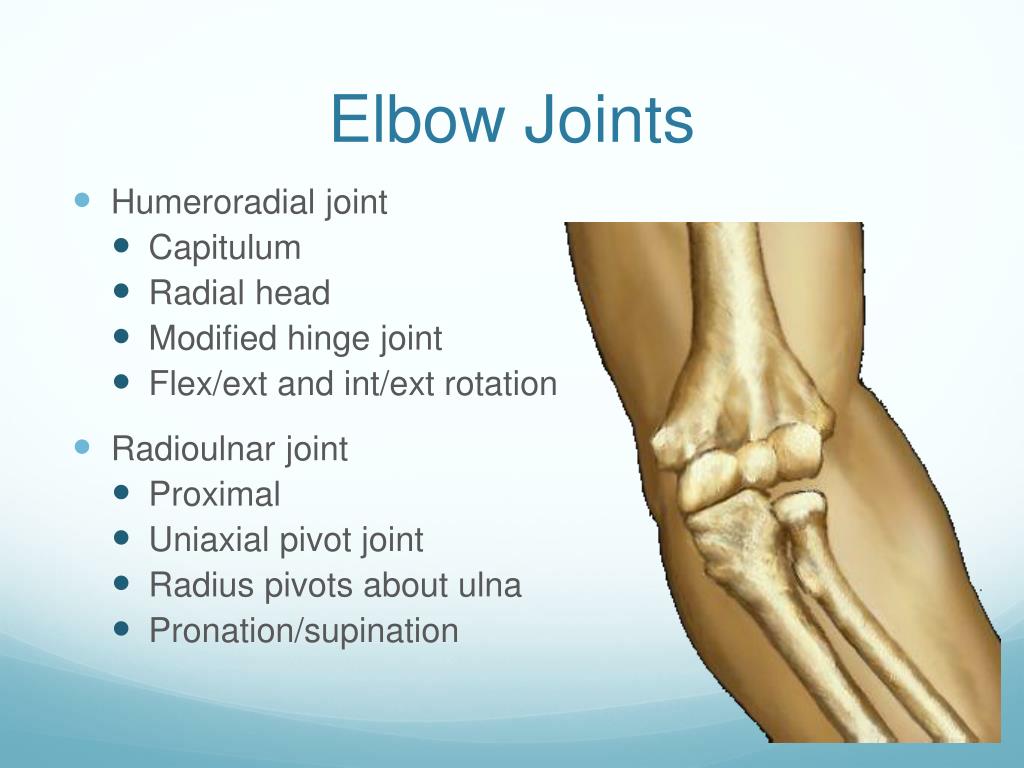 Elbow Joints

• Humeroradial joint
• Capitulum
• Radial head
• Modified hinge joint
• Flex/ext and int/ext rotation

• Radioulnar joint
• Proximal
• Uniaxial pivot joint
• Radius pivots about ulna
• Pronation/supination